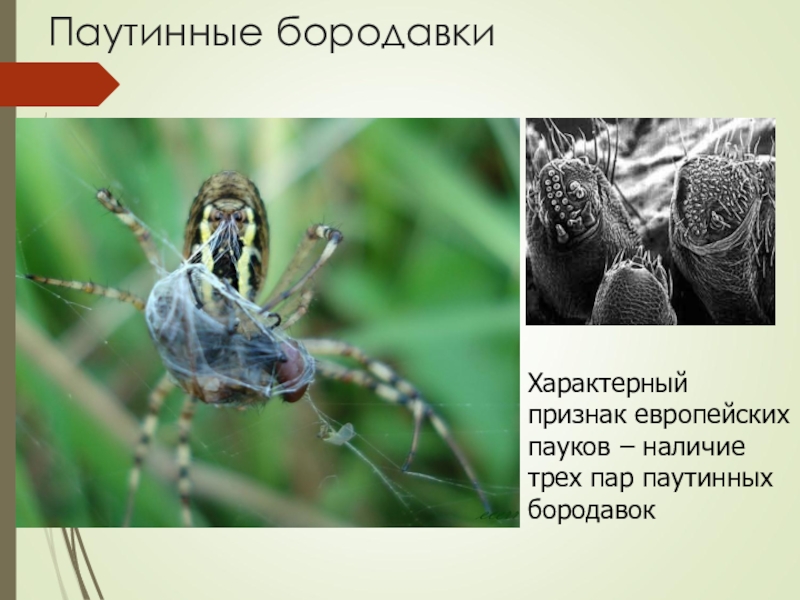 Паутинные бородавки

Характерный признак европейских пауков – наличие трех пар паутинных бородавок